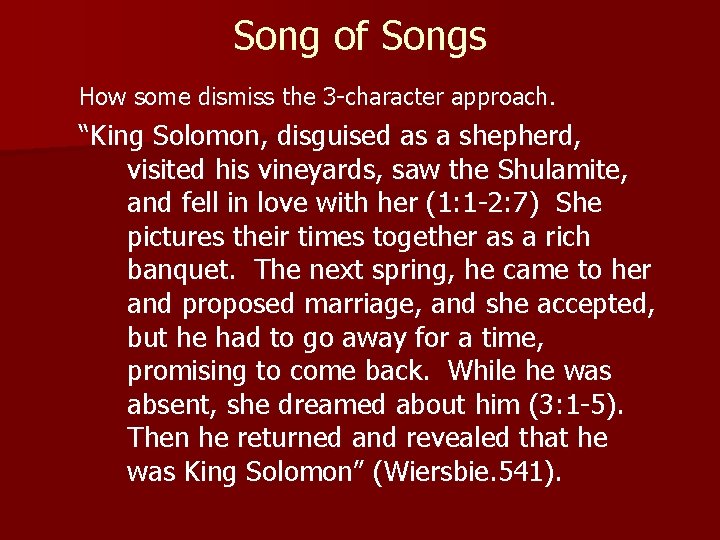 Song of Songs

How some dismiss the 3-character approach.

“King Solomon, disguised as a shepherd, visited his vineyards, saw the Shulamite, and fell in love with her (1:1-2:7)  She pictures their times together as a rich banquet.  The next spring, he came to her and proposed marriage, and she accepted, but he had to go away for a time, promising to come back.  While he was absent, she dreamed about him (3:1-5).  Then he returned and revealed that he was King Solomon” (Wiersbie.541).